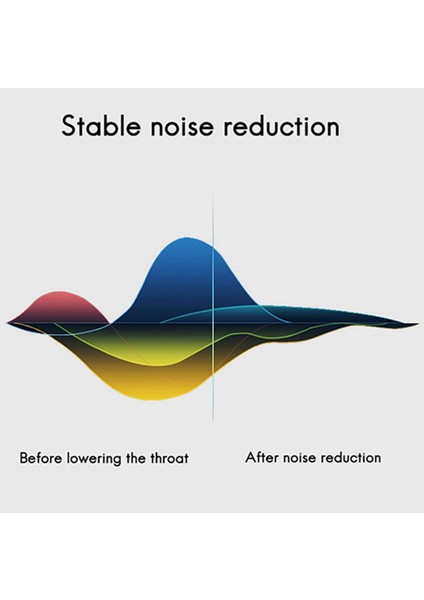 Stable noise reduction

Before lowering the throat

After noise reduction